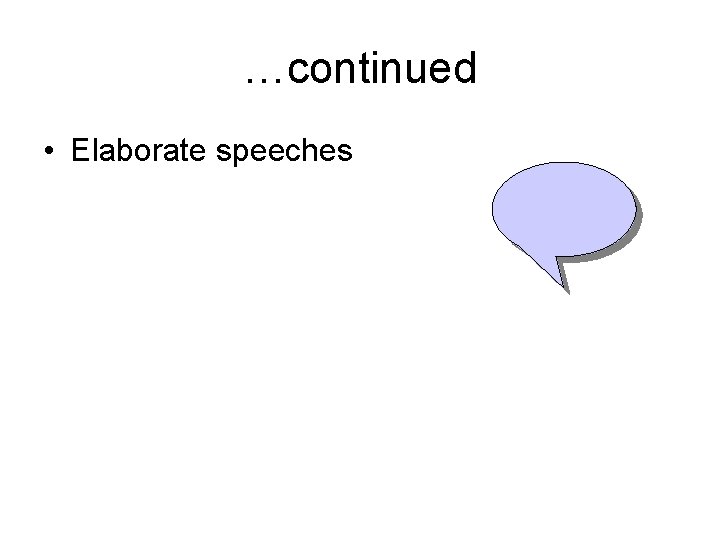 …continued

• Elaborate speeches